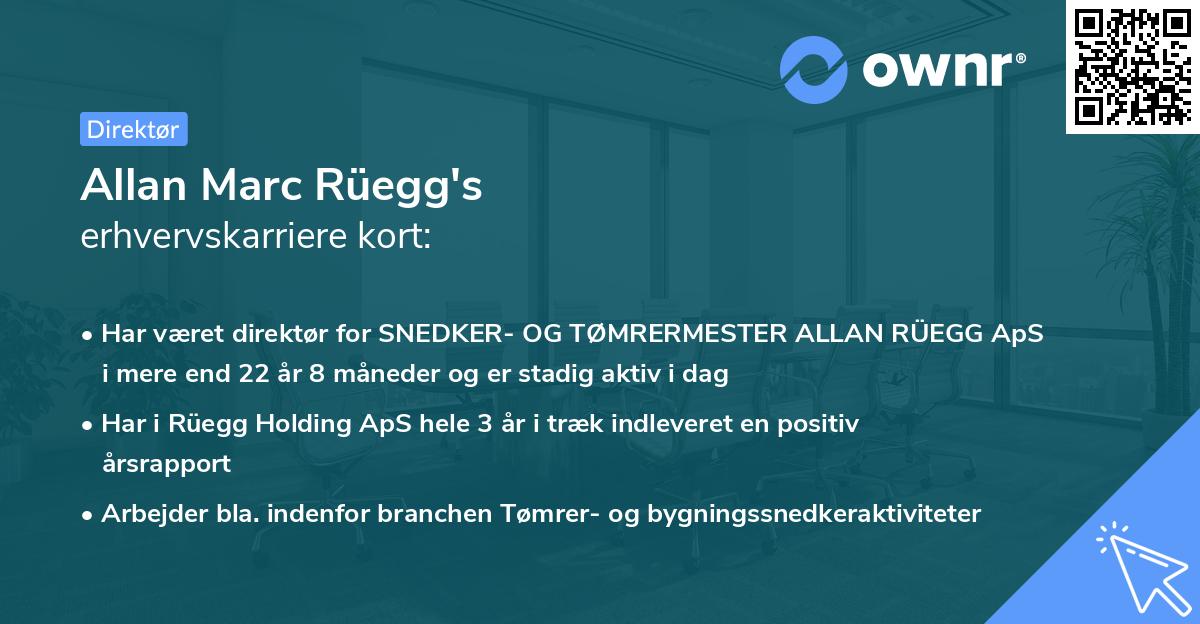 ownr®

Direktør

Allan Marc Rüegg's
erhvervskarriere kort:

• Har været direktør for SNEDKER- OG TØMRERMESTER ALLAN RÜEGG ApS i mere end 22 år 8 måneder og er stadig aktiv i dag

• Har i Rüegg Holding ApS hele 3 år i træk indleveret en positiv årsrapport

• Arbejder bla. indenfor branchen Tømrer- og bygningssnedkeraktiviteter